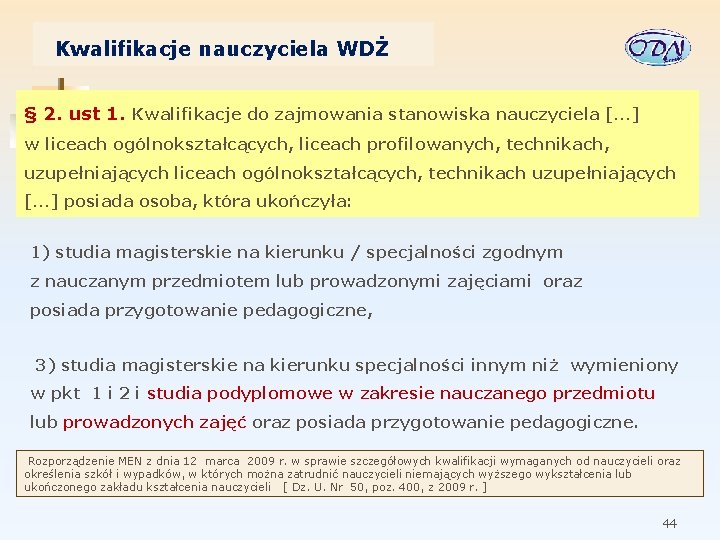 Kwalifikacje nauczyciela WDŻ

ODN

§ 2. ust 1. Kwalifikacje do zajmowania stanowiska nauczyciela [...] w liceach ogólnokształcących, liceach profilowanych, technikach, uzupełniających liceach ogólnokształcących, technikach uzupełniających [...] posiada osoba, która ukończyła:

1) studia magisterskie na kierunku / specjalności zgodnym z nauczanym przedmiotem lub prowadzonymi zajęciami oraz posiada przygotowanie pedagogiczne,

3) studia magisterskie na kierunku specjalności innym niż wymieniony w pkt 1 i 2 i studia podyplomowe w zakresie nauczanego przedmiotu lub prowadzonych zajęć oraz posiada przygotowanie pedagogiczne.

Rozporządzenie MEN z dnia 12 marca 2009 r. w sprawie szczegółowych kwalifikacji wymaganych od nauczycieli oraz określenia szkół i wypadków, w których można zatrudnić nauczycieli niemających wyższego wykształcenia lub ukończonego zakładu kształcenia nauczycieli [ Dz. U. Nr 50, poz. 400, z 2009 r. ]

44